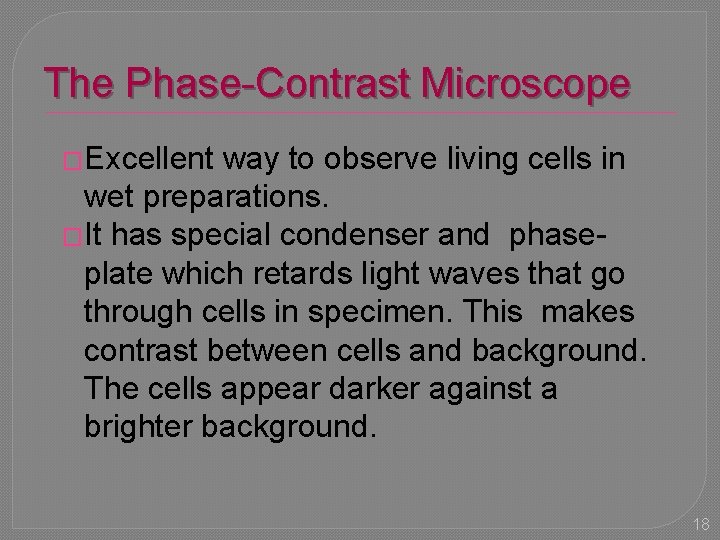 The Phase-Contrast Microscope

Excellent way to observe living cells in wet preparations.

It has special condenser and phase-plate which retards light waves that go through cells in specimen. This makes contrast between cells and background. The cells appear darker against a brighter background.

18